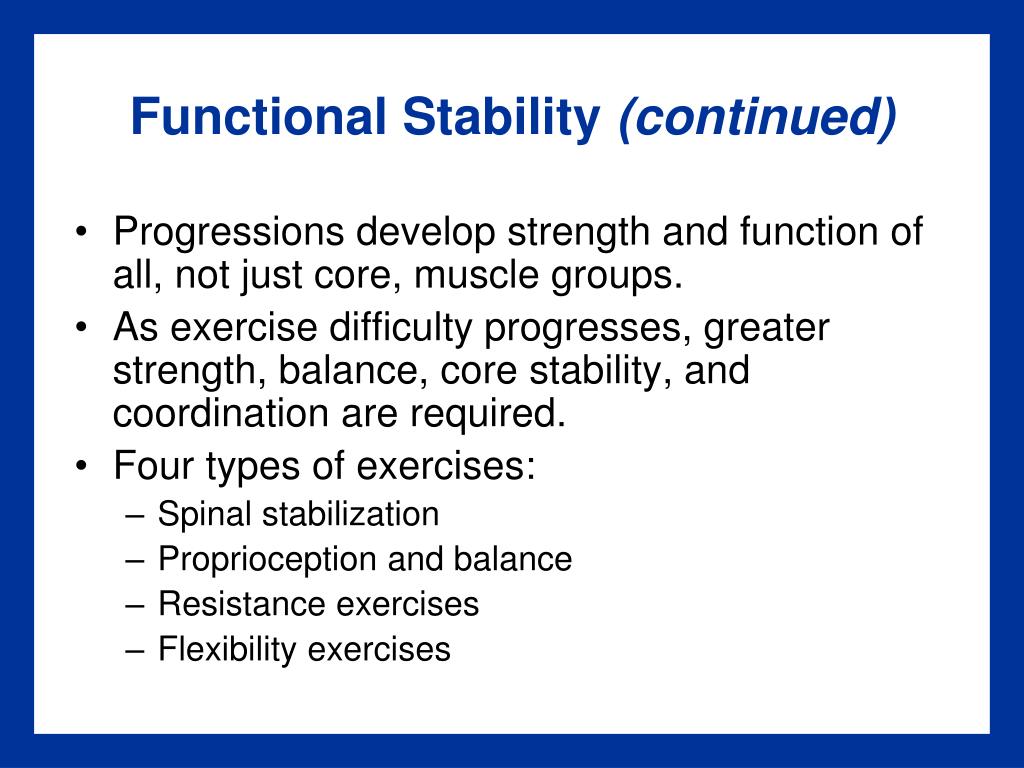 Functional Stability (continued)

• Progressions develop strength and function of all, not just core, muscle groups.
• As exercise difficulty progresses, greater strength, balance, core stability, and coordination are required.
• Four types of exercises:
– Spinal stabilization
– Proprioception and balance
– Resistance exercises
– Flexibility exercises